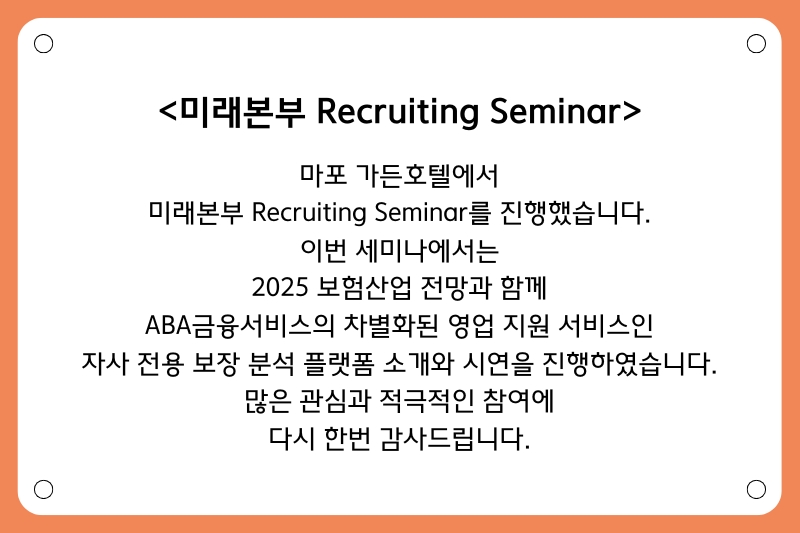 <미래본부 Recruiting Seminar>

마포 가든호텔에서
미래본부 Recruiting Seminar를 진행했습니다.
이번 세미나에서는
2025 보험산업 전망과 함께
ABA금융서비스의 차별화된 영업 지원 서비스인
자사 전용 보장 분석 플랫폼 소개와 시연을 진행하였습니다.
많은 관심과 적극적인 참여에
다시 한번 감사드립니다.